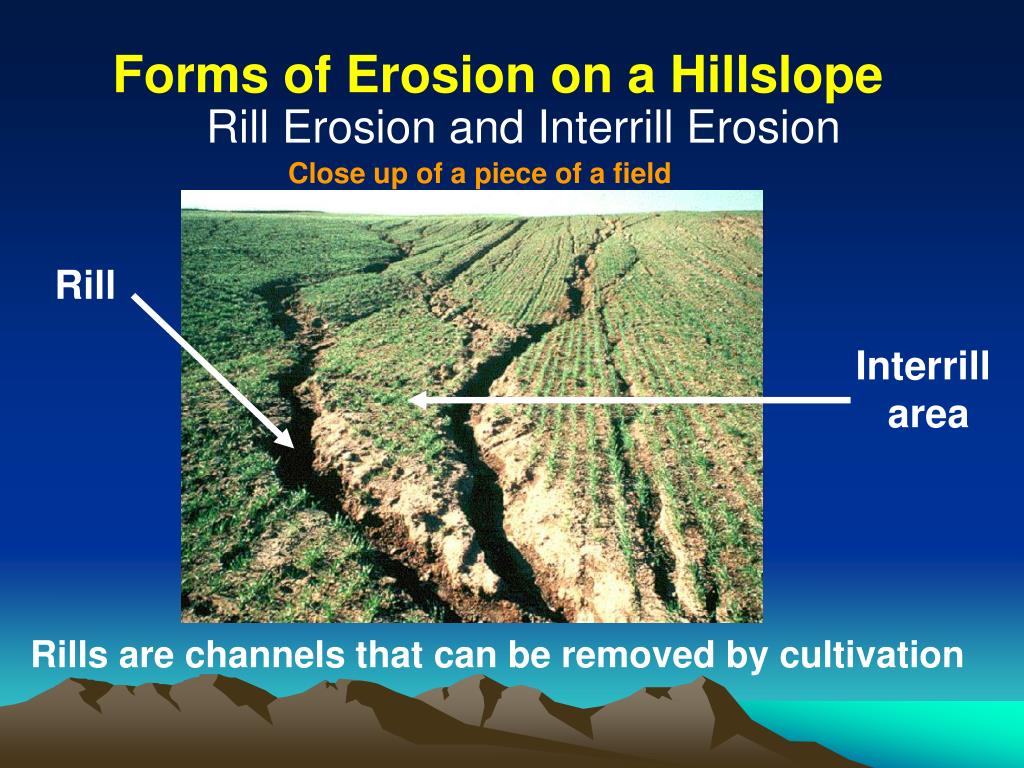 Forms of Erosion on a Hillslope

Rill Erosion and Interrill Erosion

Close up of a piece of a field

Rill

Interrill area

Rills are channels that can be removed by cultivation